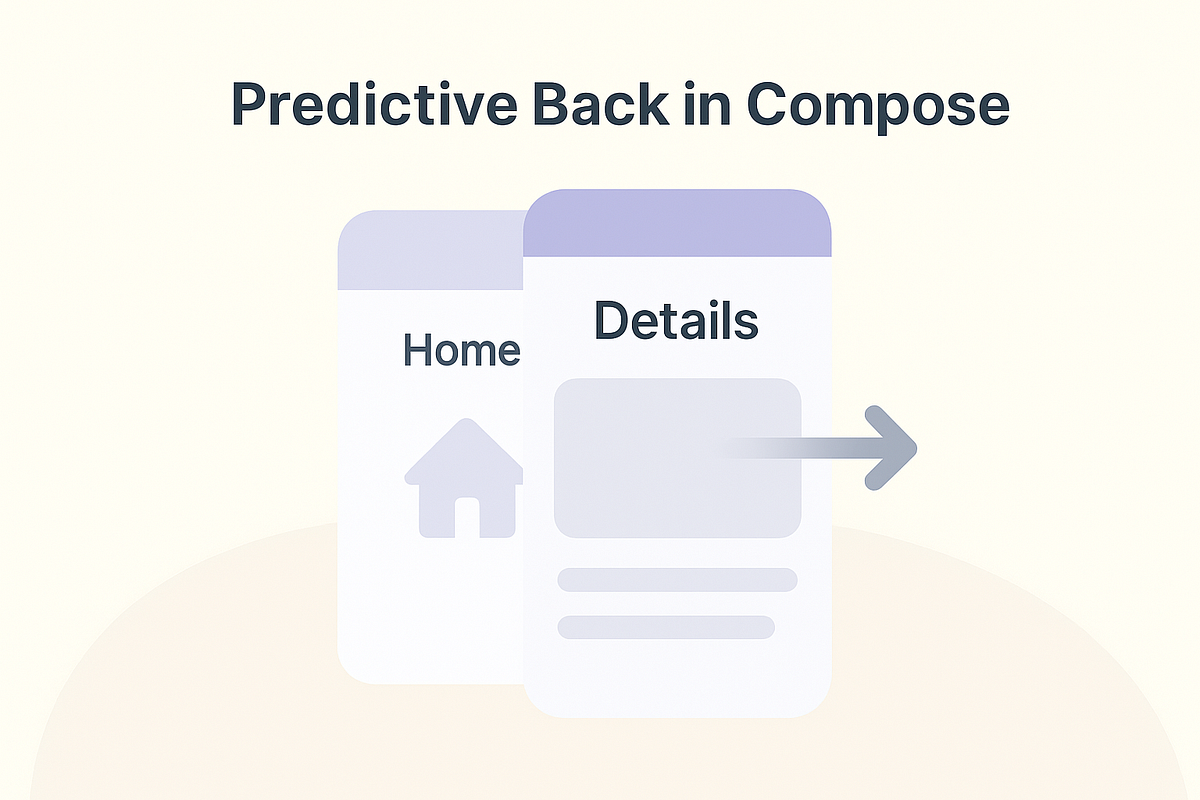 Predictive Back in Compose

Home

Details